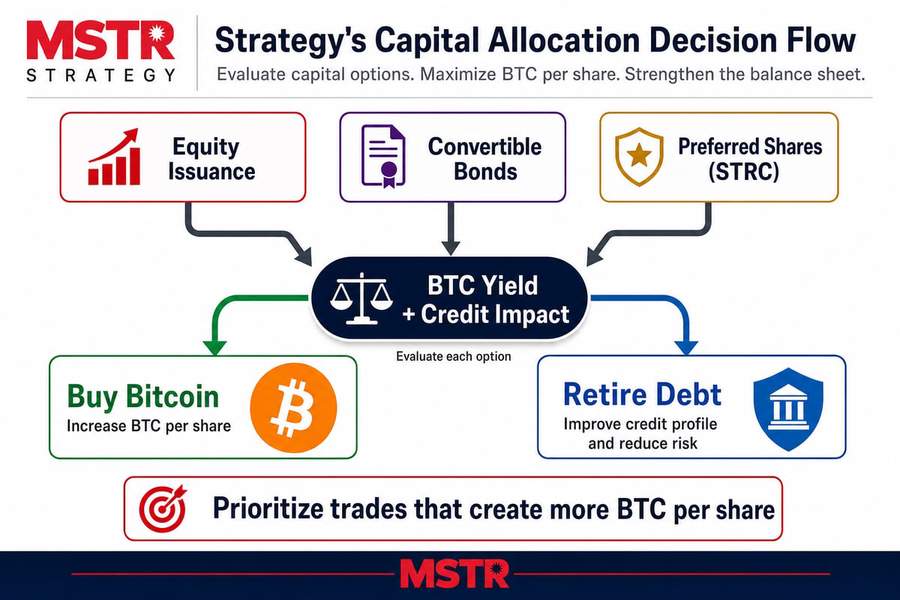 MSTR
STRATEGY

Strategy's Capital Allocation Decision Flow
Evaluate capital options. Maximize BTC per share. Strengthen the balance sheet.

Equity Issuance

Convertible Bonds

Preferred Shares (STRC)

BTC Yield + Credit Impact
Evaluate each option

Buy Bitcoin
Increase BTC per share

Retire Debt
Improve credit profile and reduce risk

Prioritize trades that create more BTC per share

MSTR